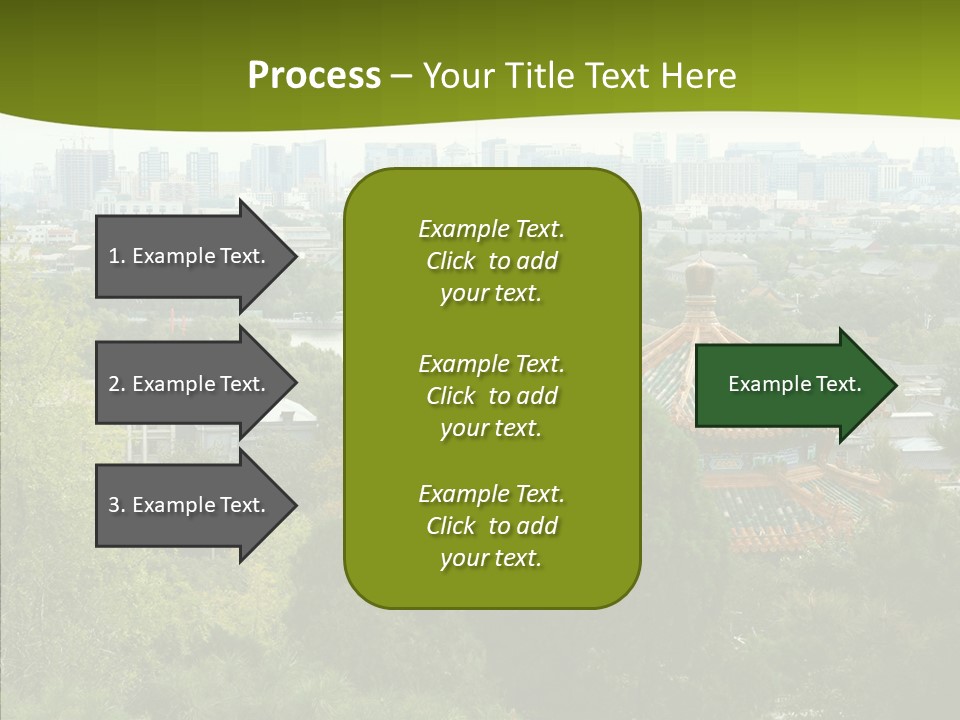 Process – Your Title Text Here

1. Example Text.

2. Example Text.

3. Example Text.

Example Text. Click to add your text.

Example Text. Click to add your text.

Example Text. Click to add your text.

Example Text.